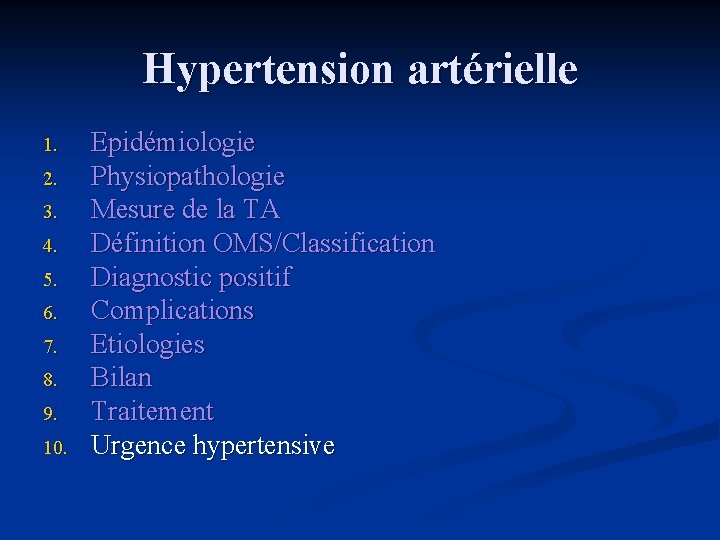 Hypertension artérielle

1. Epidémiologie
2. Physiopathologie
3. Mesure de la TA
4. Définition OMS/Classification
5. Diagnostic positif
6. Complications
7. Etiologies
8. Bilan
9. Traitement
10. Urgence hypertensive